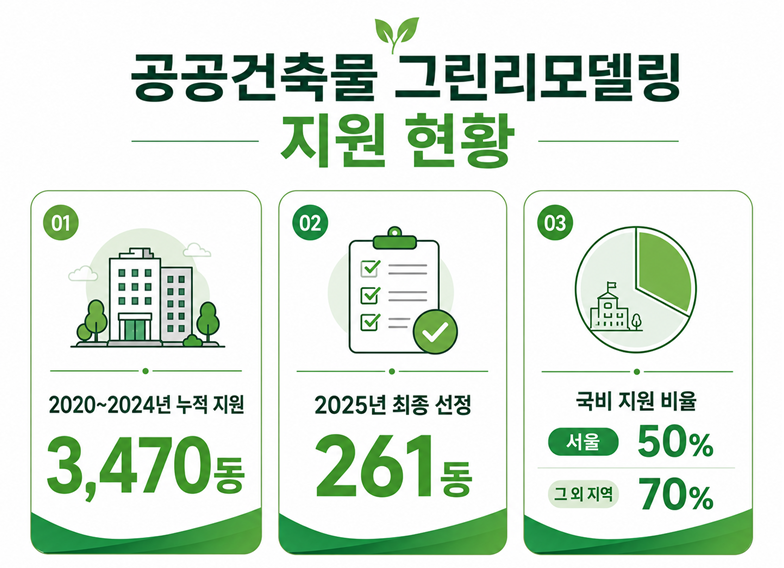 공공건축물 그린리모델링
지원 현황

01

2020~2024년 누적 지원

3,470동

02

2025년 최종 선정

261동

03

국비 지원 비율

서울 50%

그 외 지역 70%